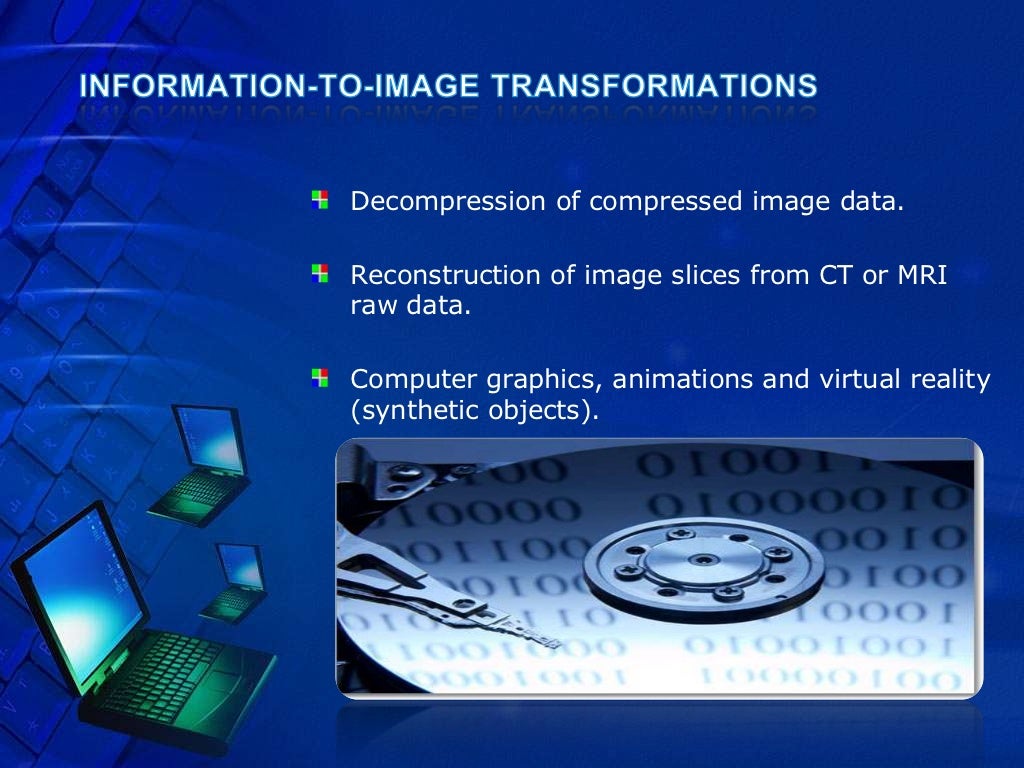 INFORMATION-TO-IMAGE TRANSFORMATIONS

Decompression of compressed image data.

Reconstruction of image slices from CT or MRI raw data.

Computer graphics, animations and virtual reality (synthetic objects).